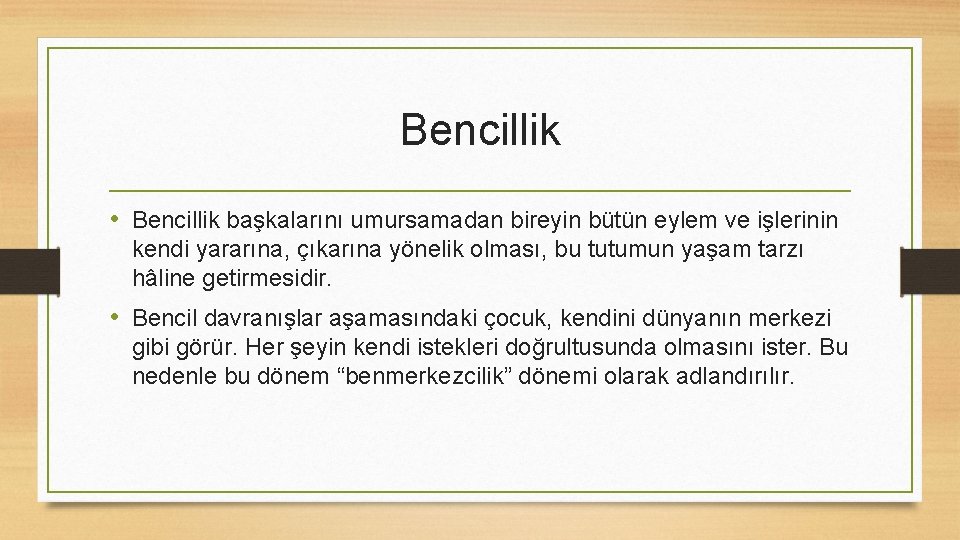 Bencillik

• Bencillik başkalarını umursamadan bireyin bütün eylem ve işlerinin kendi yararına, çıkarına yönelik olması, bu tutumun yaşam tarzı hâline getirmesidir.

• Bencil davranışlar aşamasındaki çocuk, kendini dünyanın merkezi gibi görür. Her şeyin kendi istekleri doğrultusunda olmasını ister. Bu nedenle bu dönem “benmerkezcilik” dönemi olarak adlandırılır.